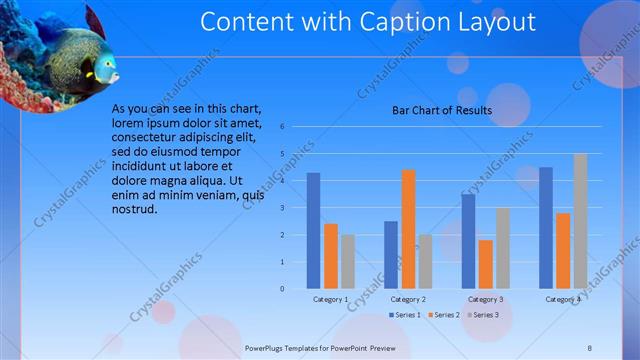 Content with Caption Layout

As you can see in this chart, lorem ipsum dolor sit amet, consectetur adipiscing elit, sed do eiusmod tempor incididunt ut labore et dolore magna aliqua. Ut enim ad minim veniam, quis nostrud.

Bar Chart of Results

6
5
4
3
2
1
0

Category 1
Category 2
Category 3
Category 4

Series 1 Series 2 Series 3

CrystalGraphics

PowerPlugs Templates for PowerPoint Preview

8